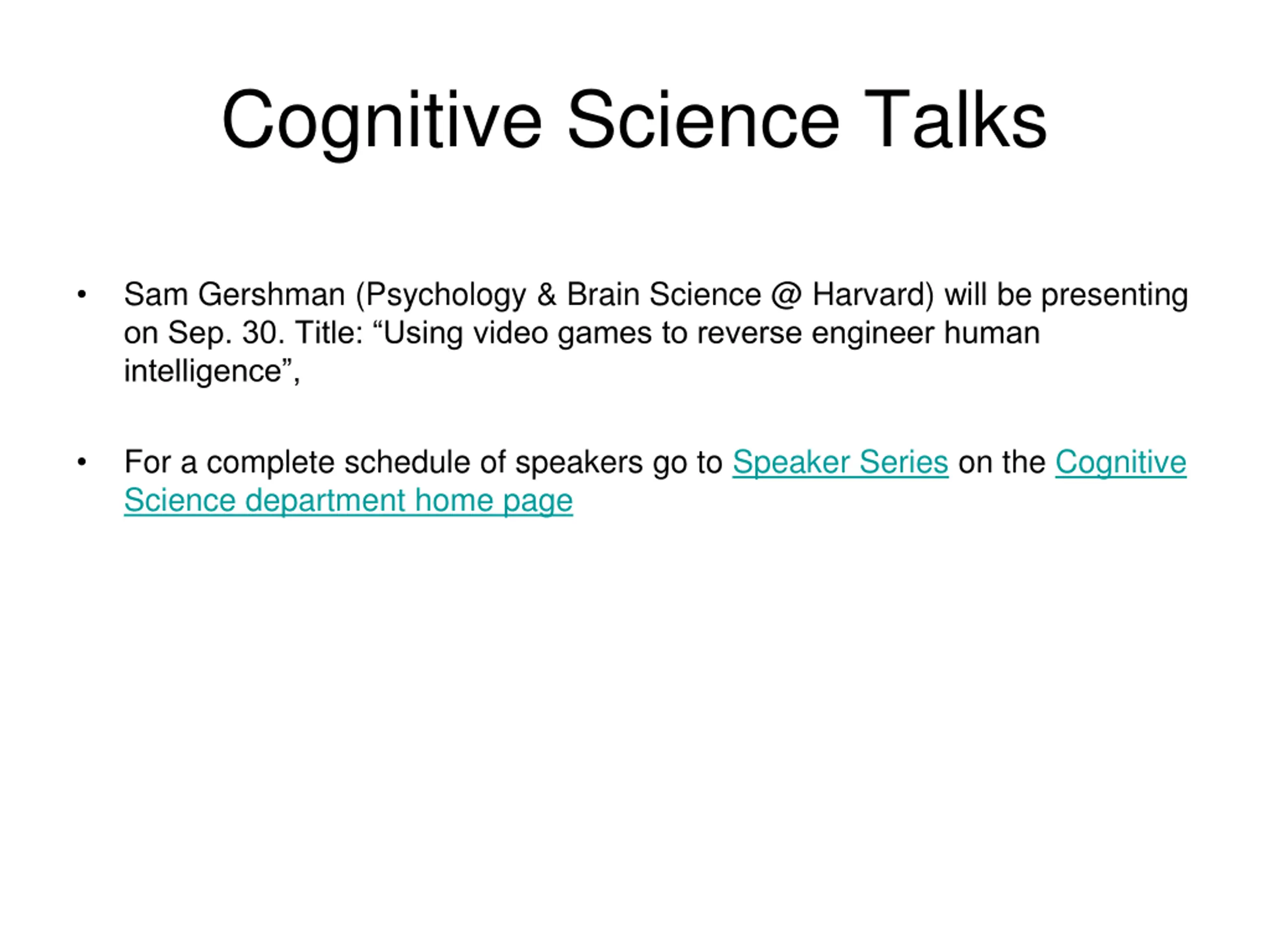 Cognitive Science Talks

• Sam Gershman (Psychology & Brain Science @ Harvard) will be presenting on Sep. 30. Title: “Using video games to reverse engineer human intelligence”,

• For a complete schedule of speakers go to Speaker Series on the Cognitive Science department home page